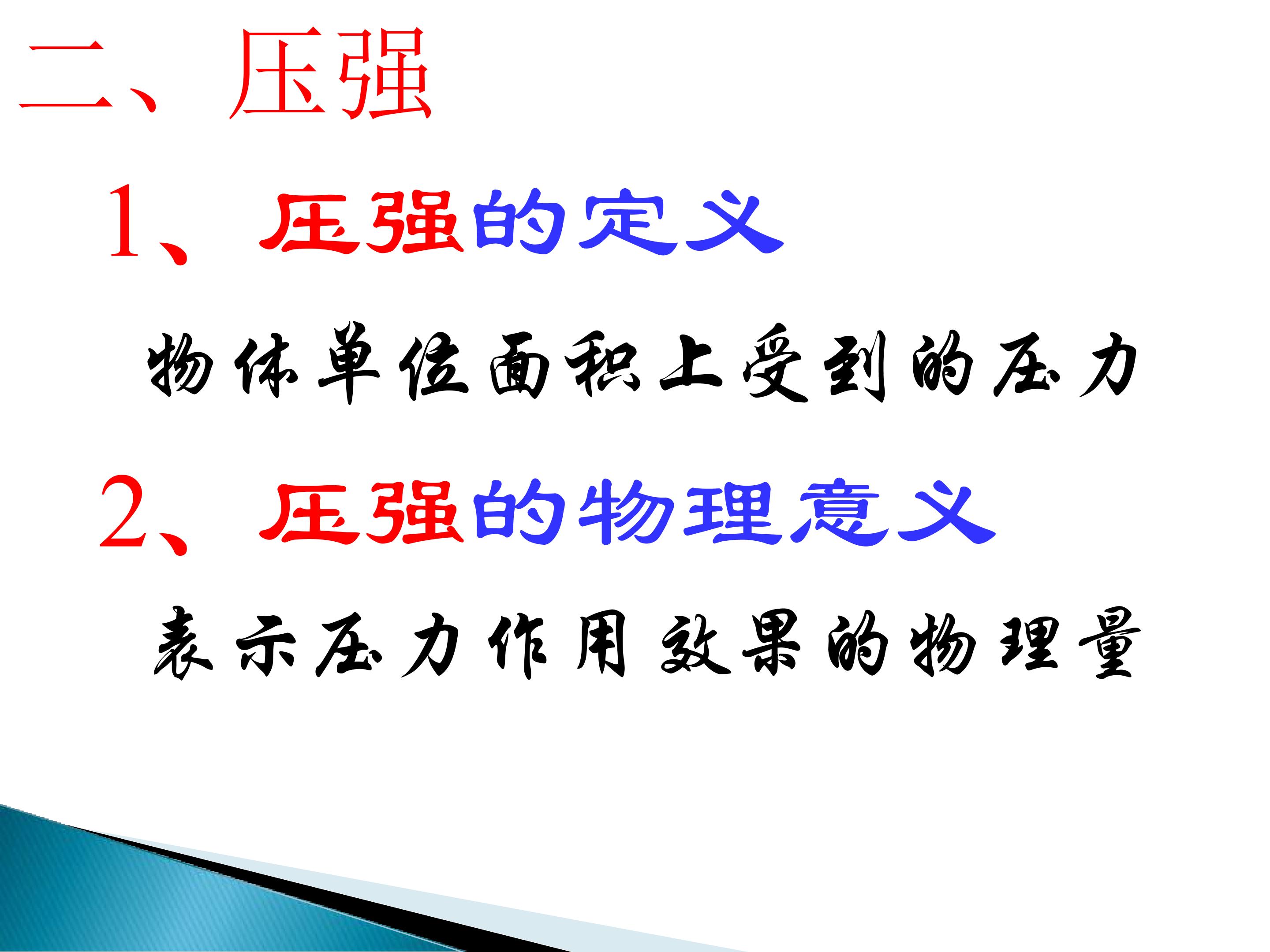 二、压强

1、压强的定义

物体单位面积上受到的压力

2、压强的物理意义

表示压力作用效果的物理量